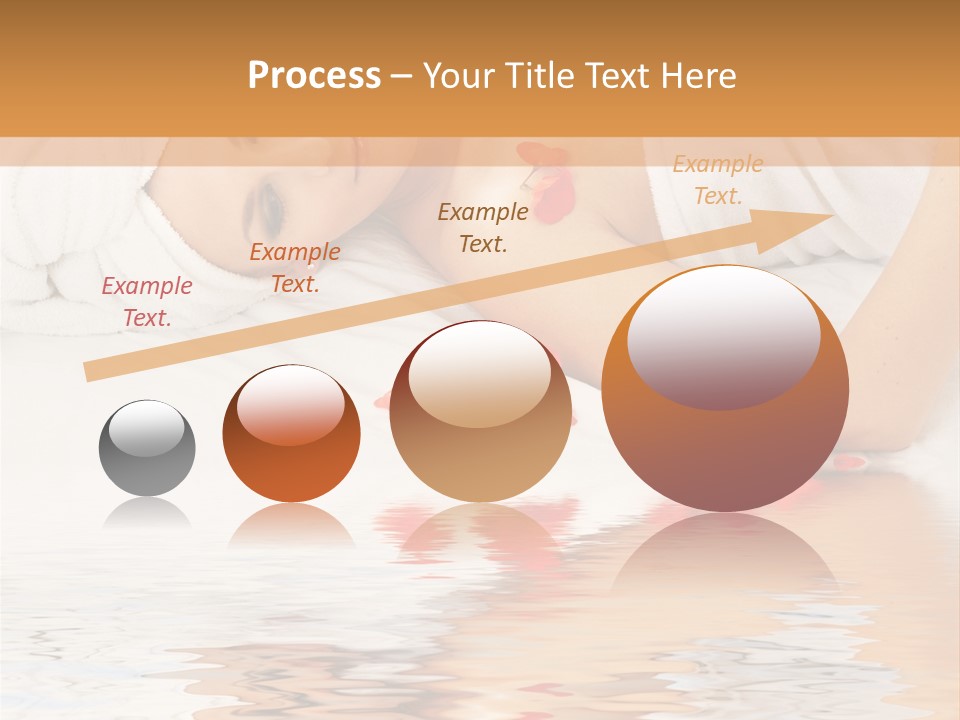 Process – Your Title Text Here

Example Text.

Example Text.

Example Text.

Example Text.